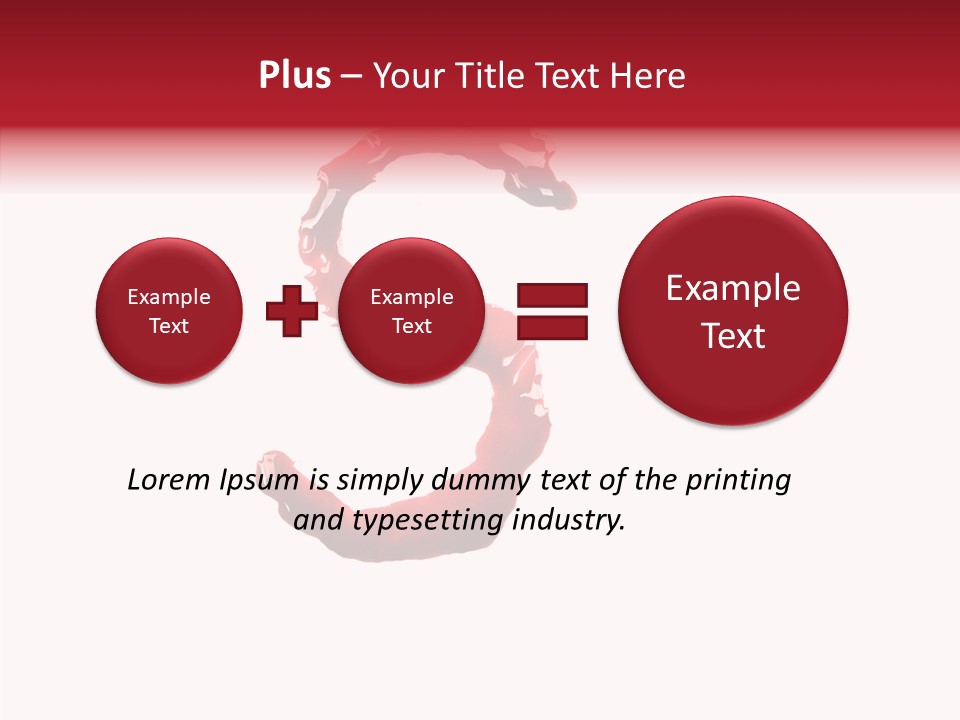 Plus – Your Title Text Here

Example Text

Example Text

Example Text

Lorem Ipsum is simply dummy text of the printing and typesetting industry.